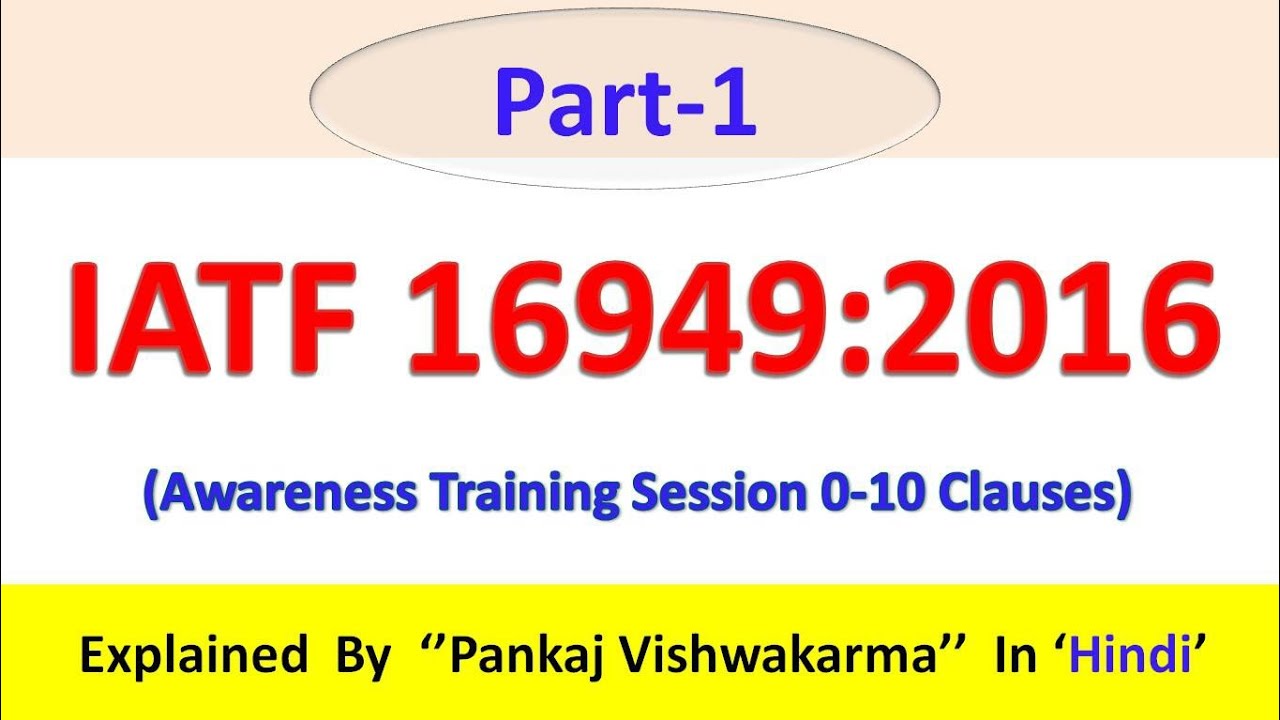 Part-1

IATF 16949:2016

(Awareness Training Session 0-10 Clauses)

Explained By ‘’Pankaj Vishwakarma’’ In ‘Hindi’